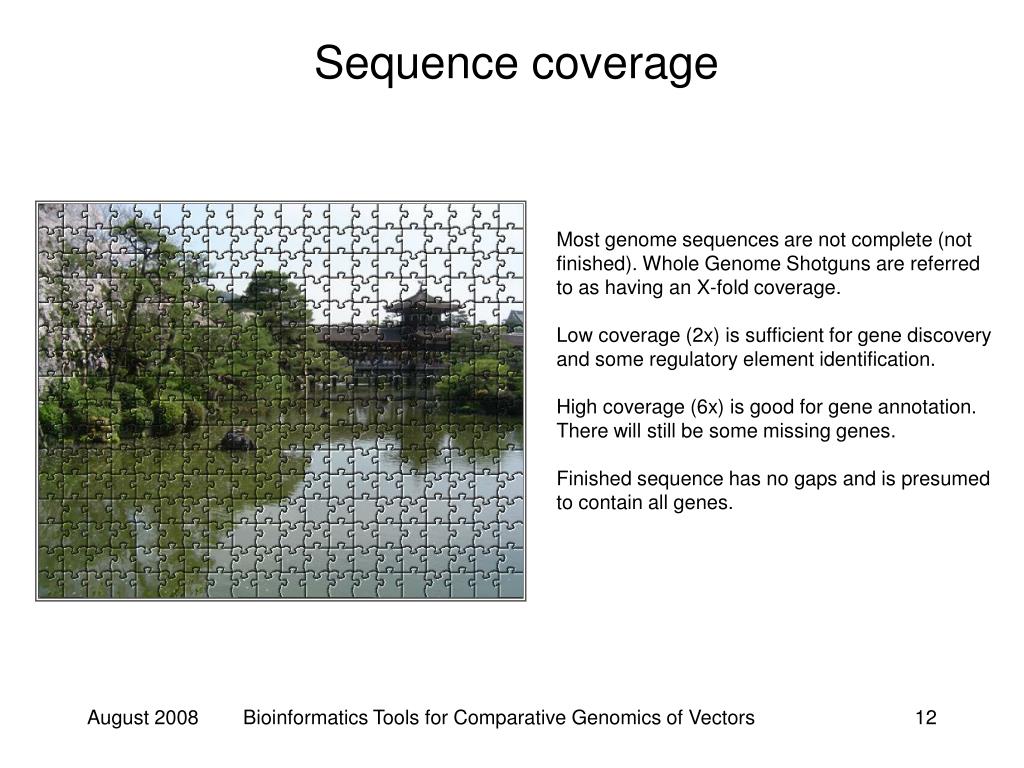 Sequence coverage

Most genome sequences are not complete (not finished). Whole Genome Shotguns are referred to as having an X-fold coverage.

Low coverage (2x) is sufficient for gene discovery and some regulatory element identification.

High coverage (6x) is good for gene annotation. There will still be some missing genes.

Finished sequence has no gaps and is presumed to contain all genes.

August 2008 Bioinformatics Tools for Comparative Genomics of Vectors 12